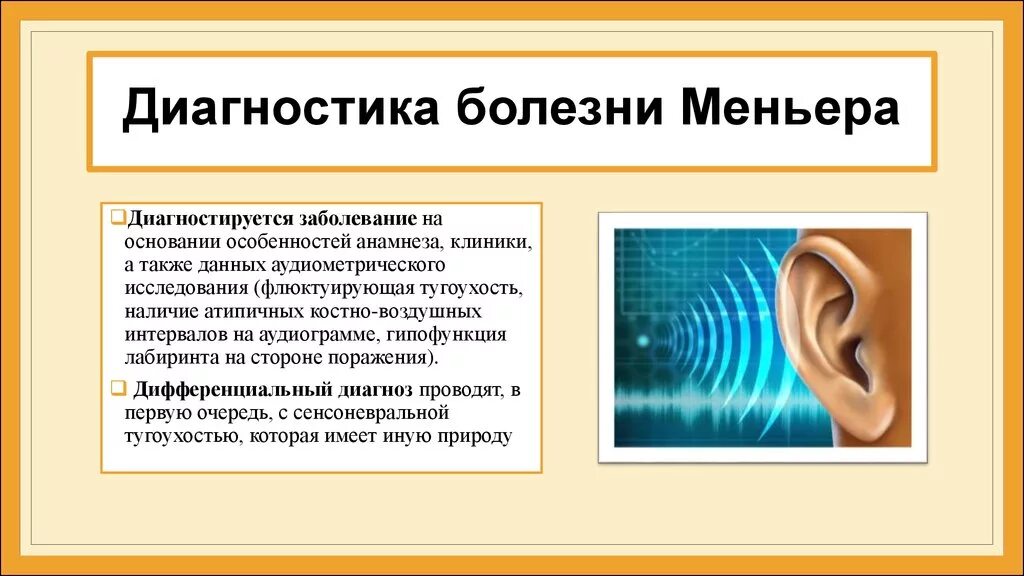 Диагностика болезни Меньера

❑Диагностируется заболевание на основании особенностей анамнеза, клиники, а также данных аудиометрического исследования (флюктуирующая тугоухость, наличие атипичных костно-воздушных интервалов на аудиограмме, гипофункция лабиринта на стороне поражения).

❑ Дифференциальный диагноз проводят, в первую очередь, с сенсоневральной тугоухостью, которая имеет иную природу